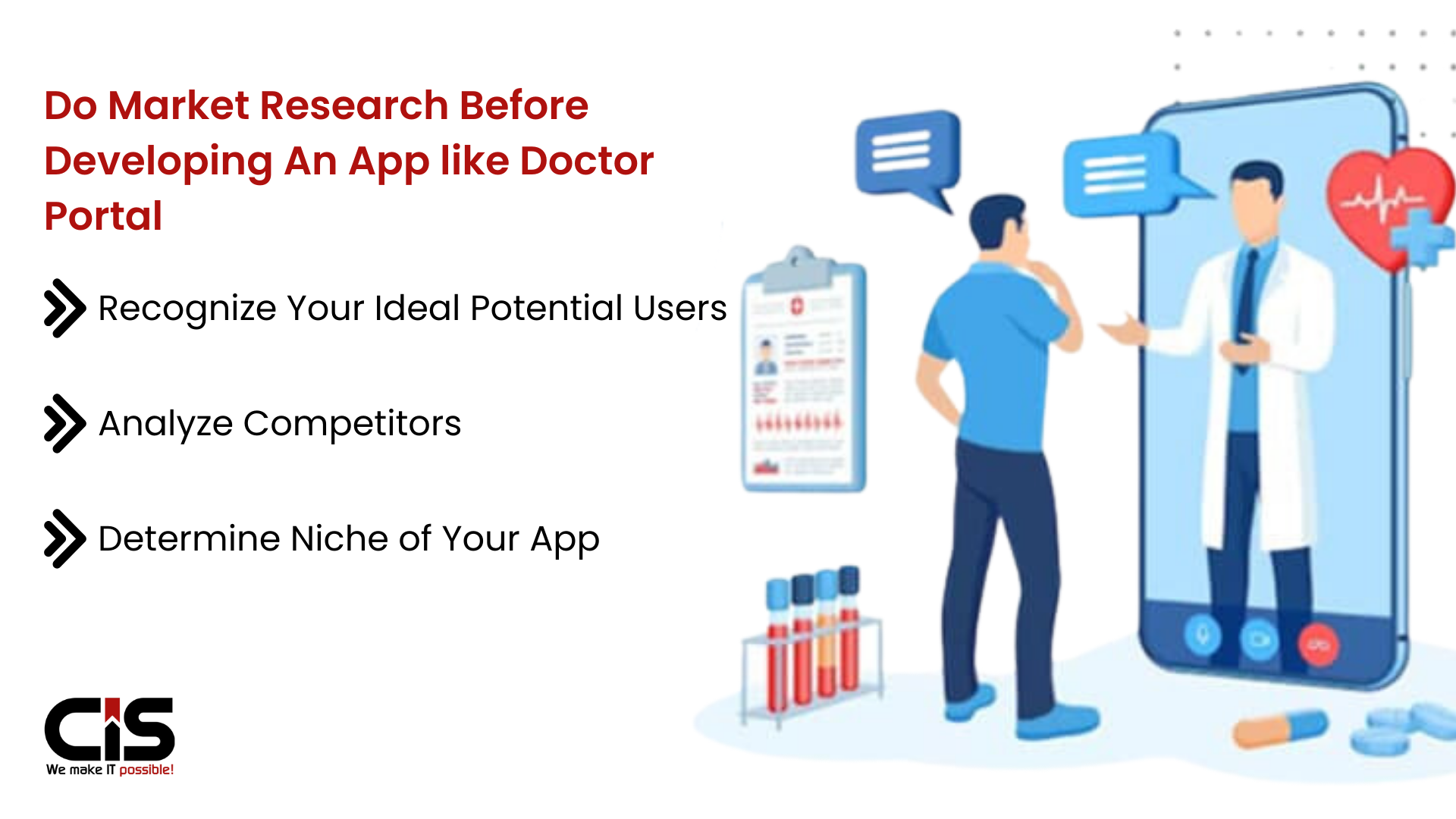 Do Market Research Before Developing An App like Doctor Portal

Recognize Your Ideal Potential Users

Analyze Competitors

Determine Niche of Your App

CIS
We make IT possible!